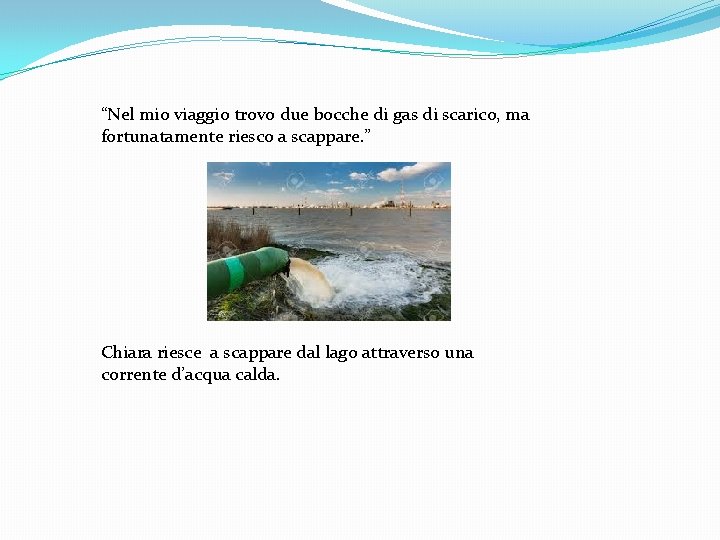 “Nel mio viaggio trovo due bocche di gas di scarico, ma fortunatamente riesco a scappare.”

Chiara riesce  a scappare dal lago attraverso una corrente d’acqua calda.